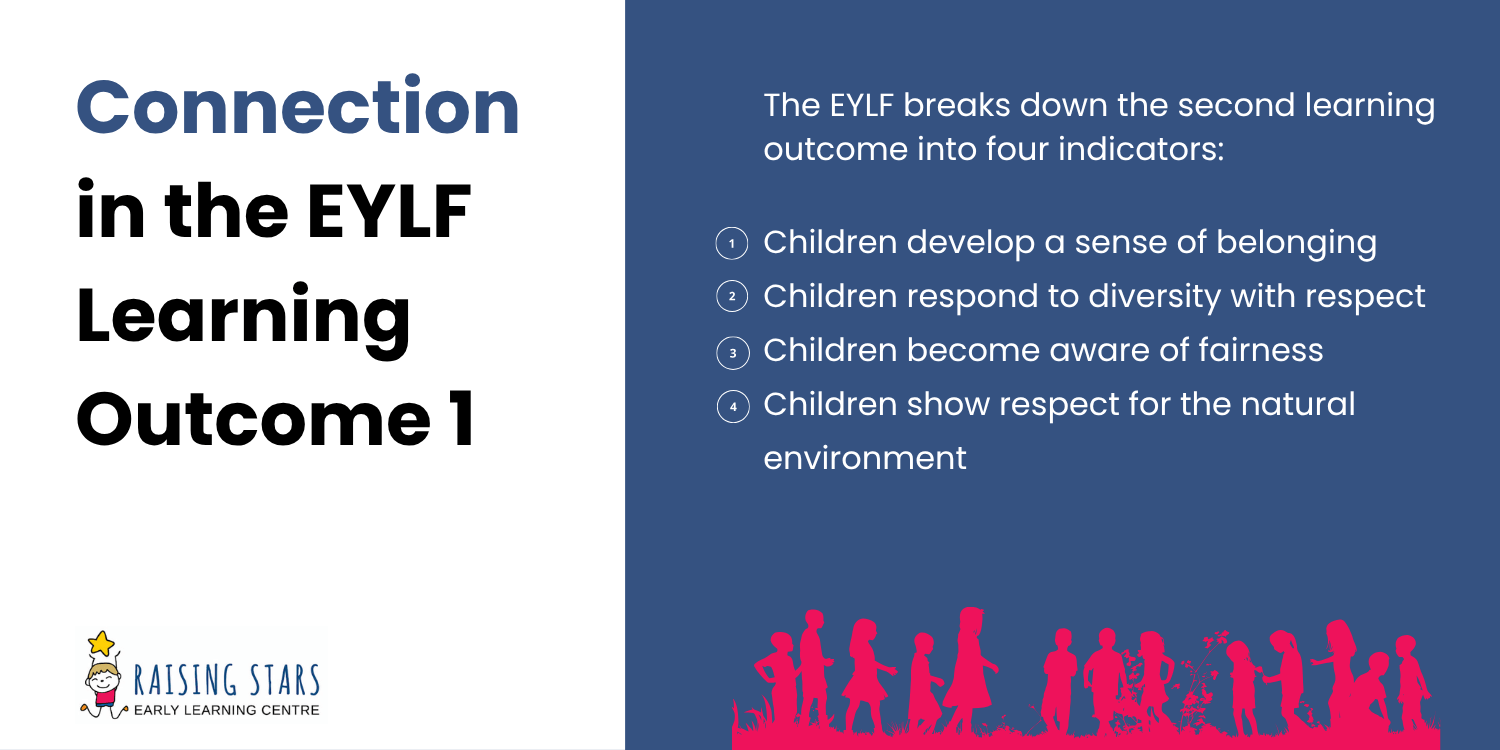 Connection in the EYLF Learning Outcome 1

RAISING STARS
EARLY LEARNING CENTRE

The EYLF breaks down the second learning outcome into four indicators:

1 Children develop a sense of belonging
2 Children respond to diversity with respect
3 Children become aware of fairness
4 Children show respect for the natural environment